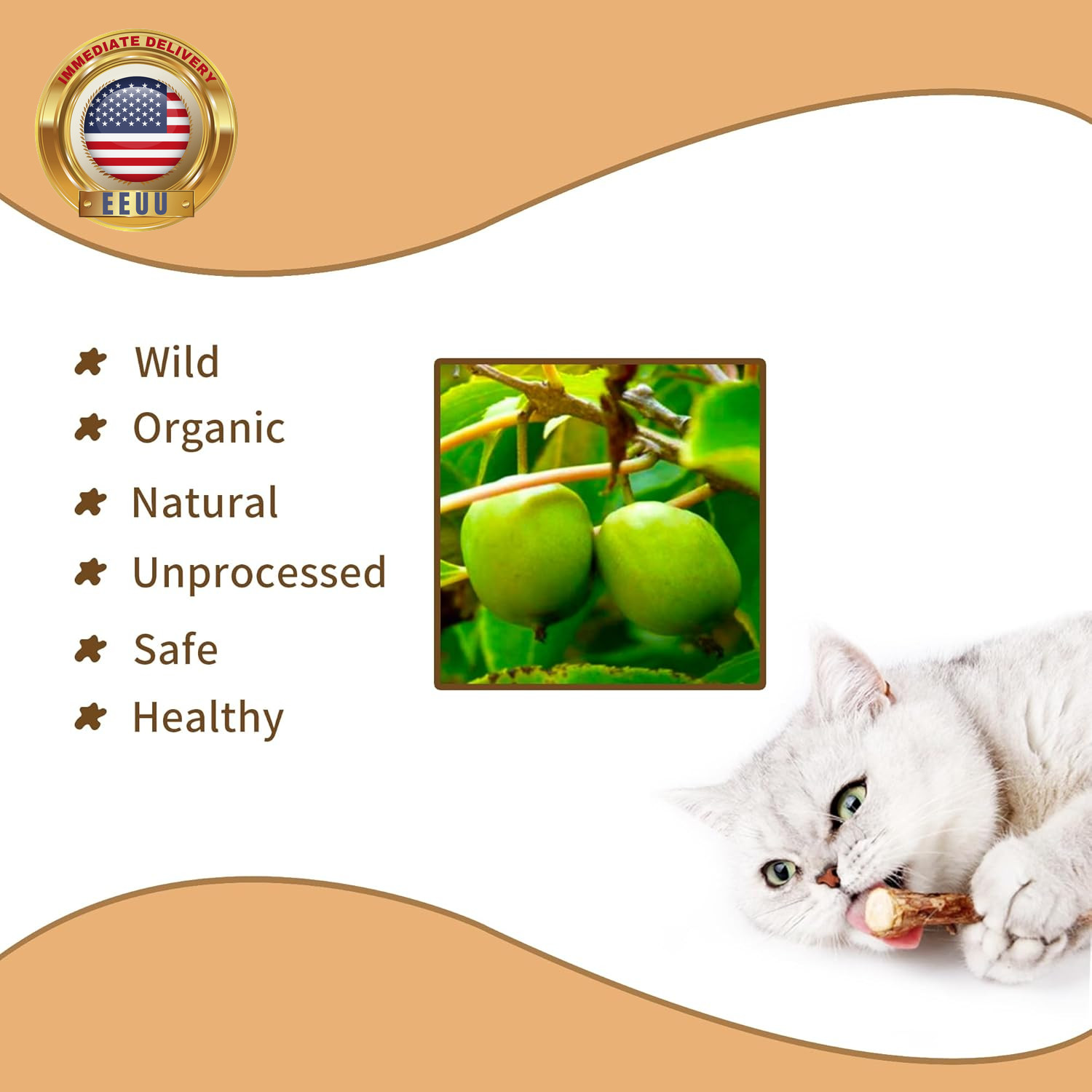 IMMEDIATE DELIVERY
EEUU

Wild
Organic
Natural
Unprocessed
Safe
Healthy